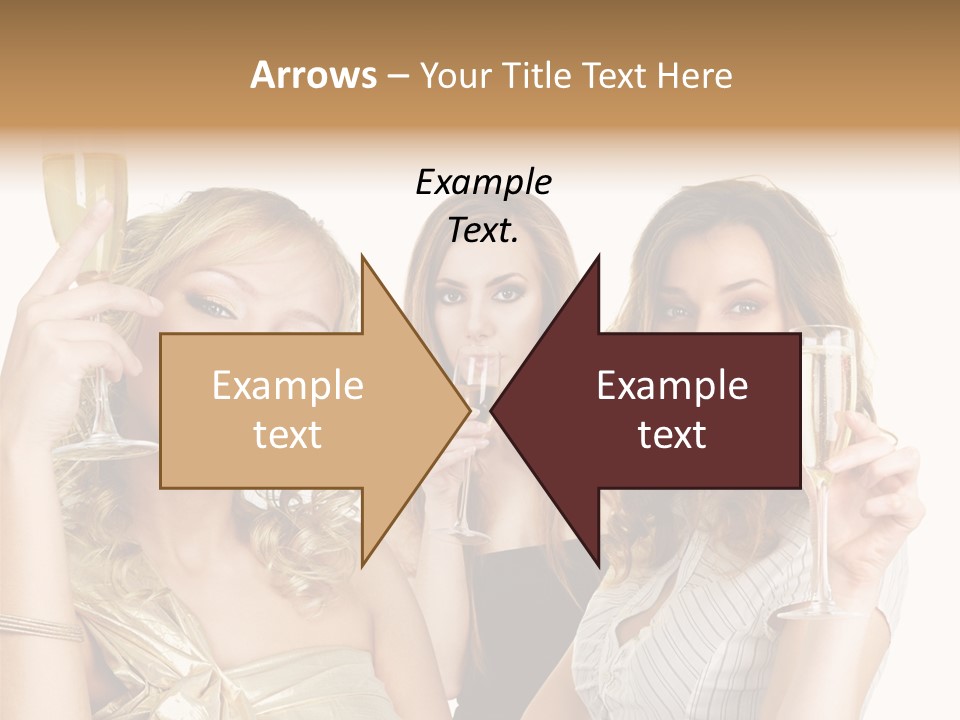 Arrows – Your Title Text Here

Example Text.

Example text

Example text